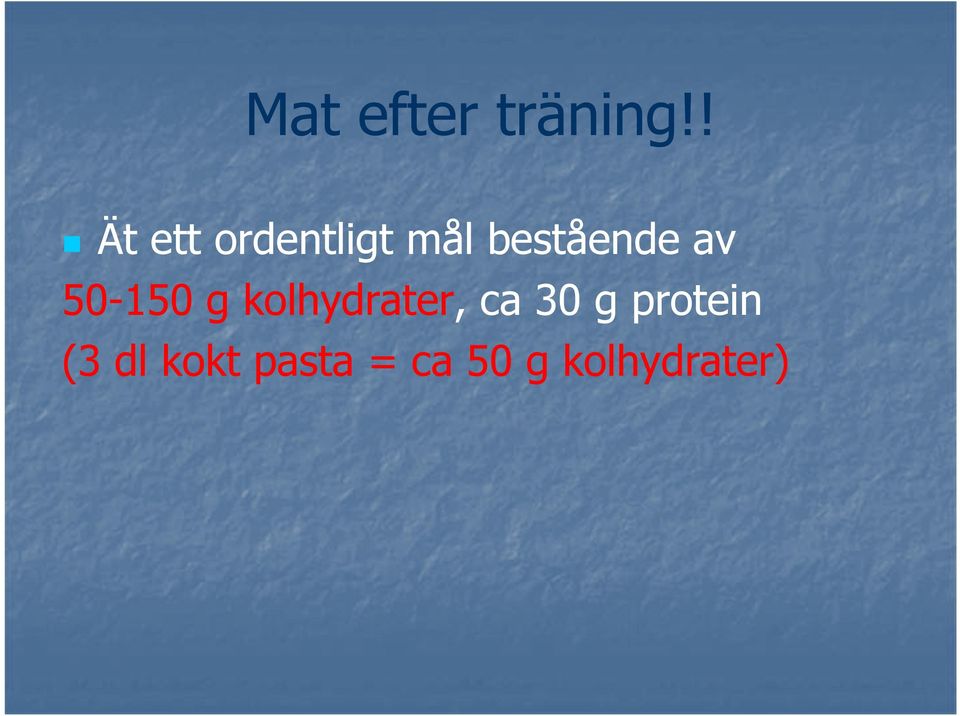 Mat efter träning!!

Ät ett ordentligt mål bestående av 50-150 g kolhydrater, ca 30 g protein (3 dl kokt pasta = ca 50 g kolhydrater)